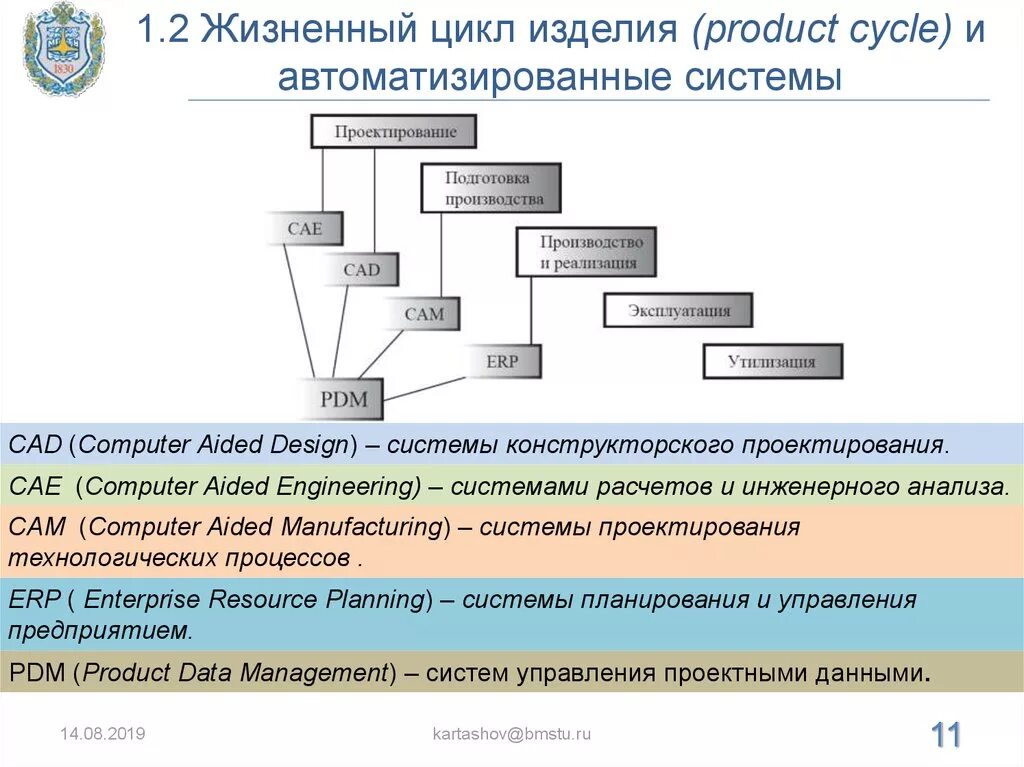 1830

1.2 Жизненный цикл изделия (product cycle) и автоматизированные системы

Проектирование

Подготовка производства

Производство и реализация

Эксплуатация

Утилизация

CAE

CAD

CAM

ERP

PDM

CAD (Computer Aided Design) – системы конструкторского проектирования.

CAE (Computer Aided Engineering) – системами расчетов и инженерного анализа.

CAM (Computer Aided Manufacturing) – системы проектирования технологических процессов .

ERP ( Enterprise Resource Planning) – системы планирования и управления предприятием.

PDM (Product Data Management) – систем управления проектными данными.

14.08.2019

kartashov@bmstu.ru

11